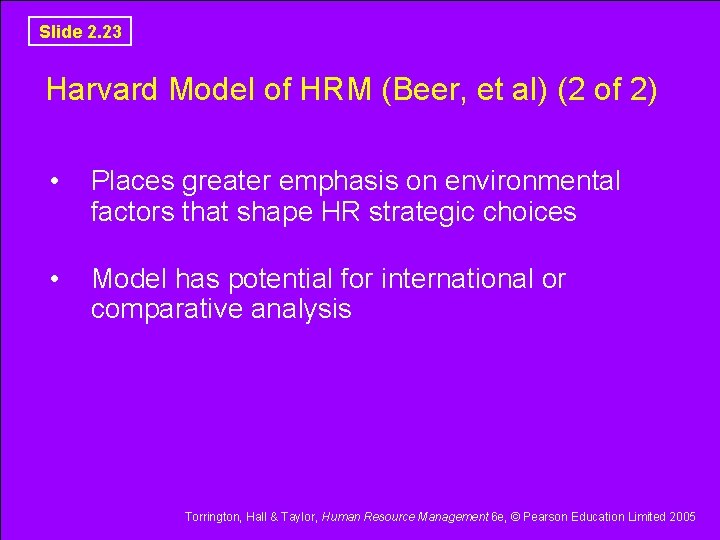 Slide 2.23

Harvard Model of HRM (Beer, et al) (2 of 2)

• Places greater emphasis on environmental factors that shape HR strategic choices

• Model has potential for international or comparative analysis

Torrington, Hall & Taylor, Human Resource Management 6e, © Pearson Education Limited 2005